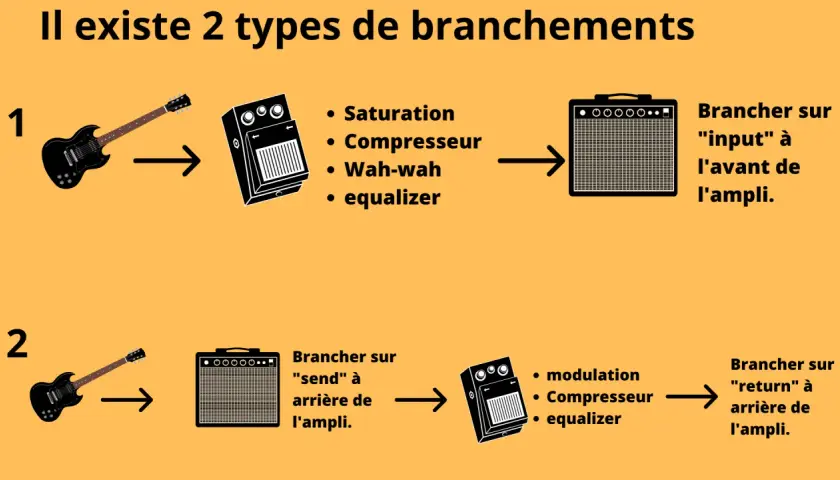 Il existe 2 types de branchements

1

- Saturation
- Compresseur
- Wah-wah
- equalizer

Brancher sur "input" à l'avant de l'ampli.

2

Brancher sur "send" à arrière de l'ampli.

- modulation
- Compresseur
- equalizer

Brancher sur "return" à arrière de l'ampli.